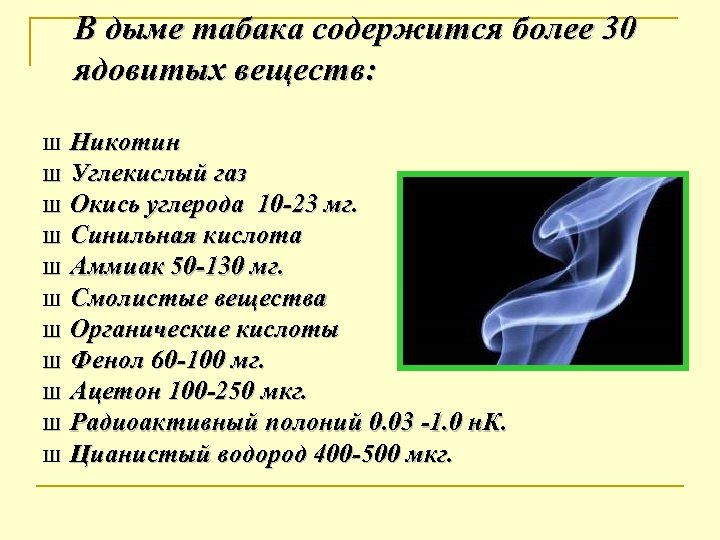 В дыме табака содержится более 30 ядовитых веществ:

ш Никотин
ш Углекислый газ
ш Окись углерода 10-23 мг.
ш Синильная кислота
ш Аммиак 50-130 мг.
ш Смолистые вещества
ш Органические кислоты
ш Фенол 60-100 мг.
ш Ацетон 100-250 мкг.
ш Радиоактивный полоний 0.03 -1.0 нК.
ш Цианистый водород 400-500 мкг.